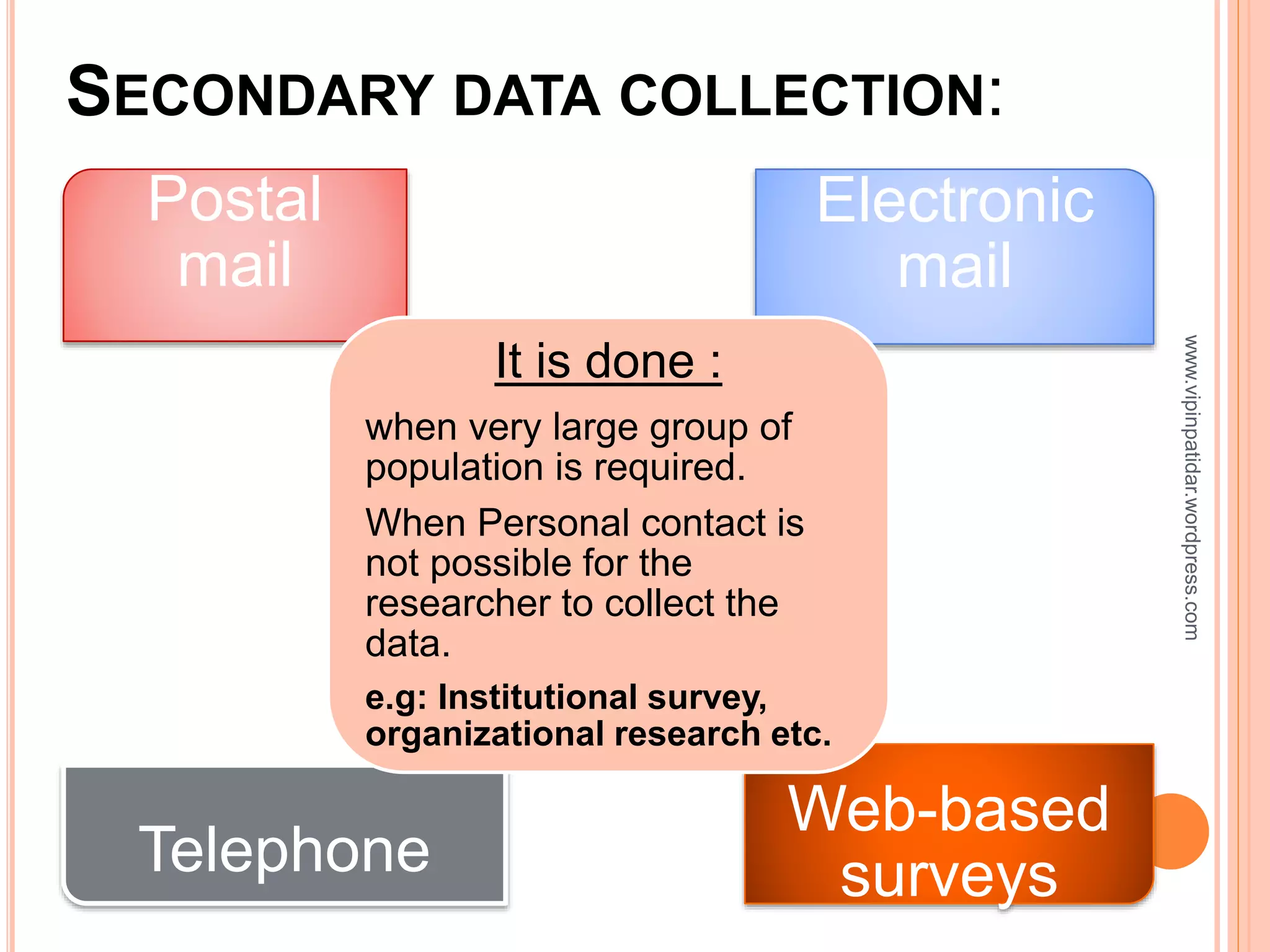 SECONDARY DATA COLLECTION:

Postal mail

Electronic mail

It is done :

when very large group of population is required.

When Personal contact is not possible for the researcher to collect the data.

e.g: Institutional survey, organizational research etc.

Telephone

Web-based surveys

www.vipinpatidar.wordpress.com